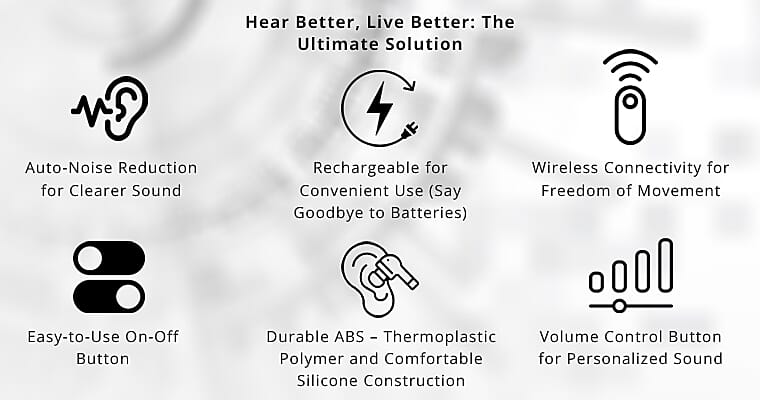 Hear Better, Live Better: The Ultimate Solution

Auto-Noise Reduction for Clearer Sound

Rechargeable for Convenient Use (Say Goodbye to Batteries)

Wireless Connectivity for Freedom of Movement

Easy-to-Use On-Off Button

Durable ABS – Thermoplastic Polymer and Comfortable Silicone Construction

Volume Control Button for Personalized Sound